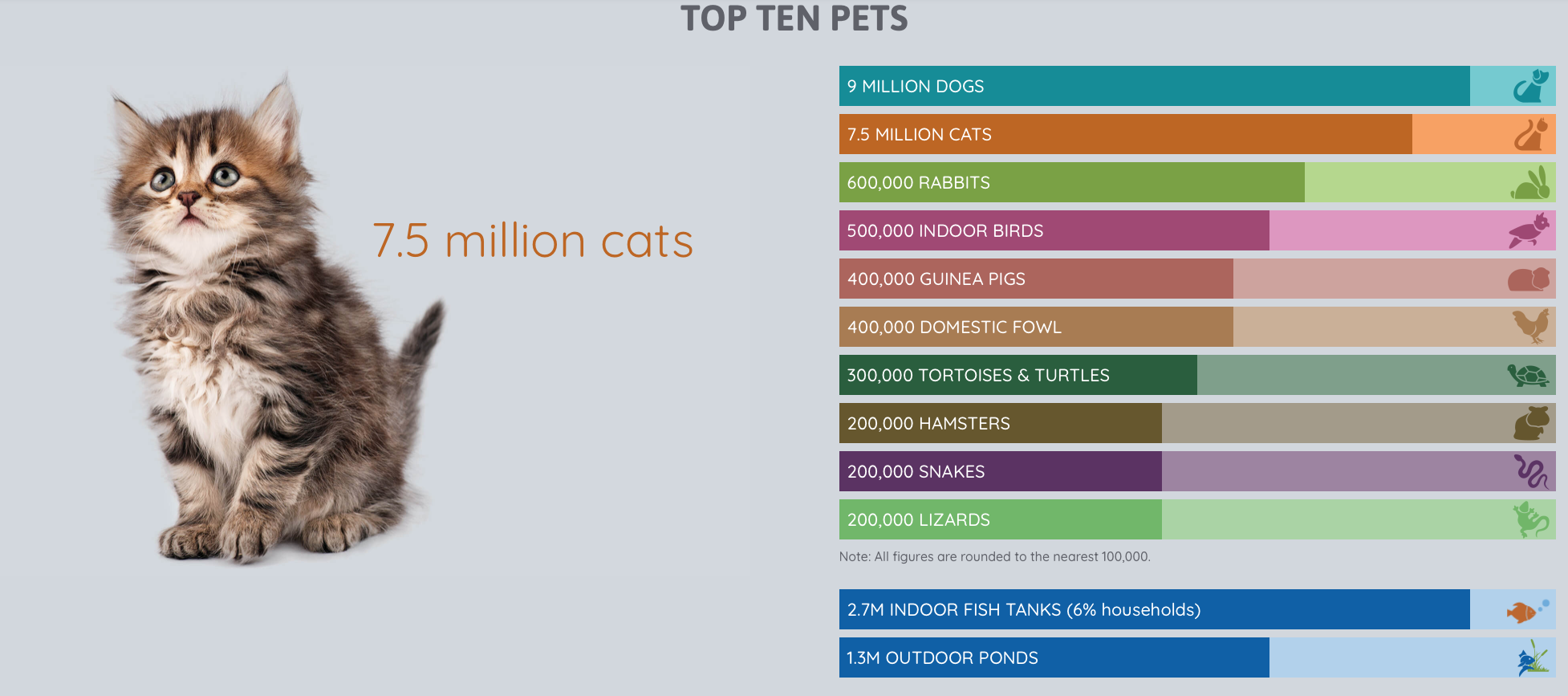 TOP TEN PETS

7.5 million cats

9 MILLION DOGS
7.5 MILLION CATS
600,000 RABBITS
500,000 INDOOR BIRDS
400,000 GUINEA PIGS
400,000 DOMESTIC FOWL
300,000 TORTOISES & TURTLES
200,000 HAMSTERS
200,000 SNAKES
200,000 LIZARDS

Note: All figures are rounded to the nearest 100,000.

2.7M INDOOR FISH TANKS (6% households)
1.3M OUTDOOR PONDS